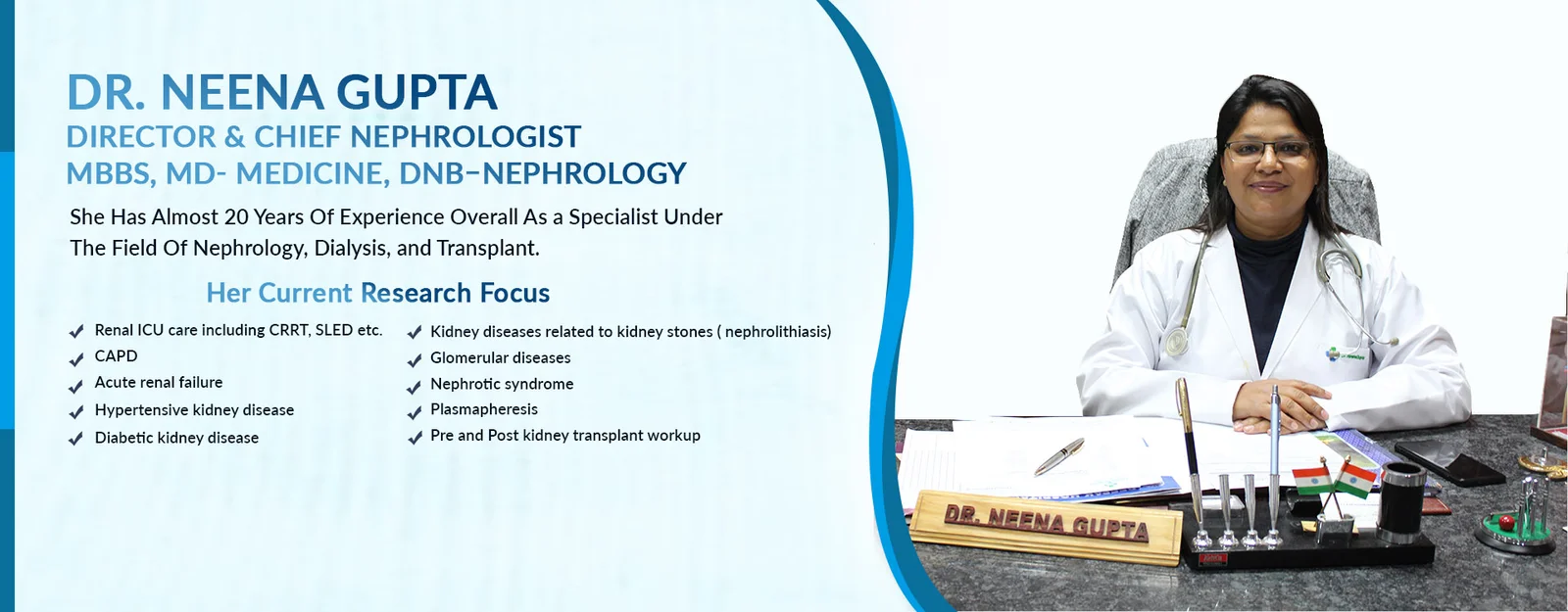 DR. NEENA GUPTA
DIRECTOR & CHIEF NEPHROLOGIST
MBBS, MD- MEDICINE, DNB–NEPHROLOGY

She Has Almost 20 Years Of Experience Overall As a Specialist Under The Field Of Nephrology, Dialysis, and Transplant.

Her Current Research Focus

Renal ICU care including CRRT, SLED etc.
CAPD
Acute renal failure
Hypertensive kidney disease
Diabetic kidney disease

Kidney diseases related to kidney stones ( nephrolithiasis)
Glomerular diseases
Nephrotic syndrome
Plasmapheresis
Pre and Post kidney transplant workup

DR. NEENA GUPTA